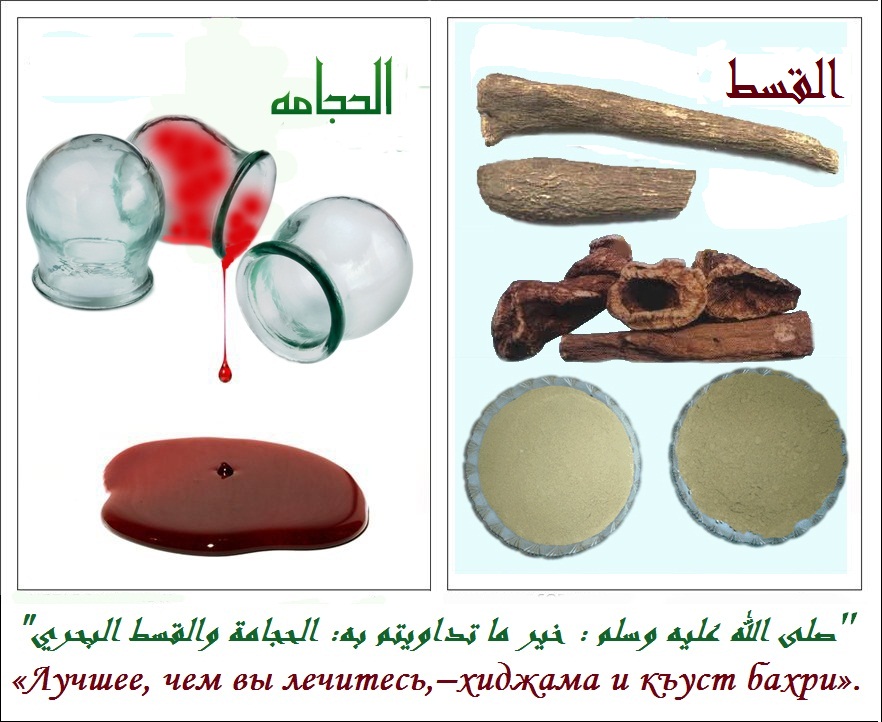 الحجامه

القسط

"صلى الله عليه وسلم : خير ما تداويتم به: الحجامة والقسط البحري"

«Лучшее, чем вы лечитесь,–хиджама и къуст бахри».